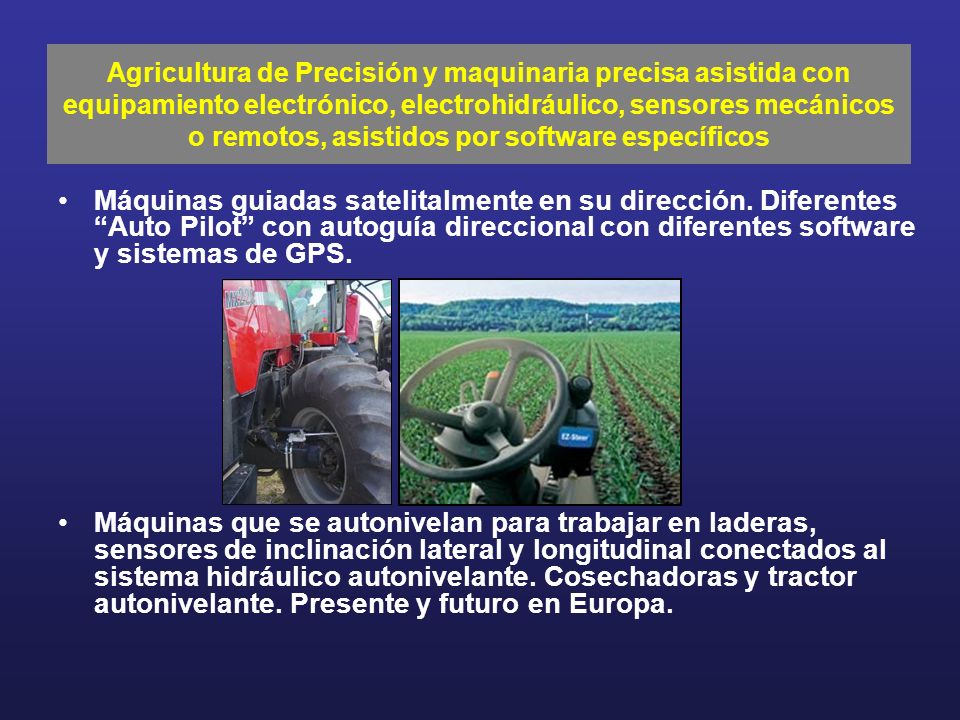 Agricultura de Precisión y maquinaria precisa asistida con equipamiento electrónico, electrohidráulico, sensores mecánicos o remotos, asistidos por software específicos

• Máquinas guiadas satelitalmente en su dirección. Diferentes “Auto Pilot” con autoguía direccional con diferentes software y sistemas de GPS.

EZ-Steer

• Máquinas que se autonivelan para trabajar en laderas, sensores de inclinación lateral y longitudinal conectados al sistema hidráulico autonivelante. Cosechadoras y tractor autonivelante. Presente y futuro en Europa.